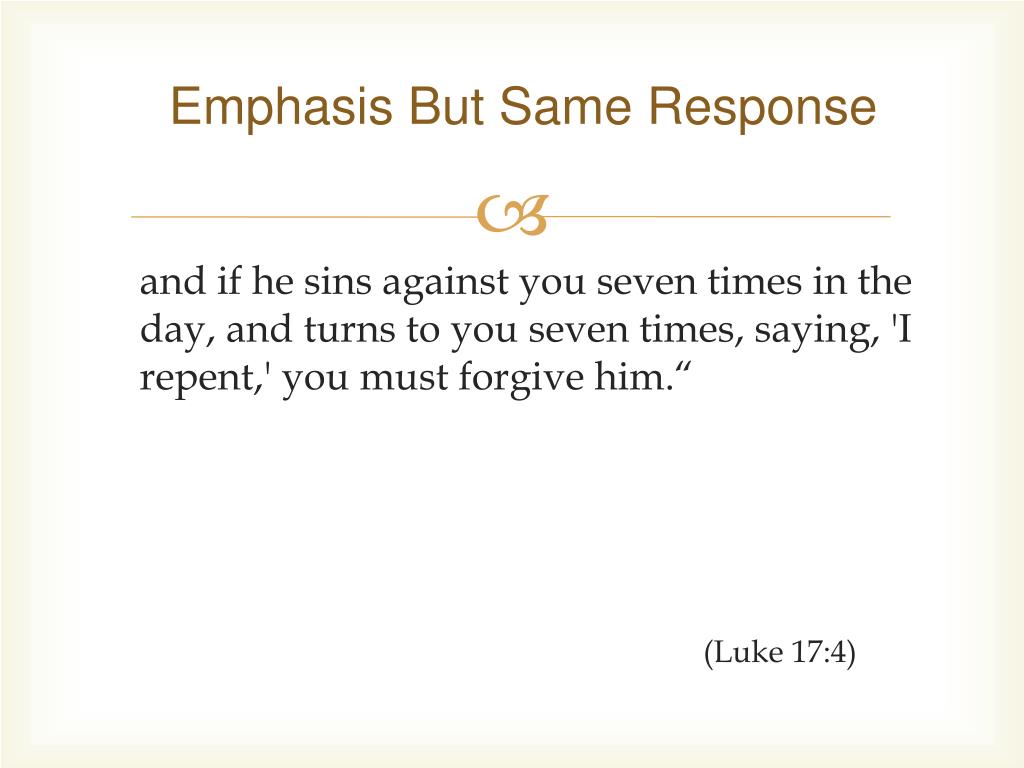 Emphasis But Same Response

and if he sins against you seven times in the day, and turns to you seven times, saying, 'I repent,' you must forgive him.“

(Luke 17:4)